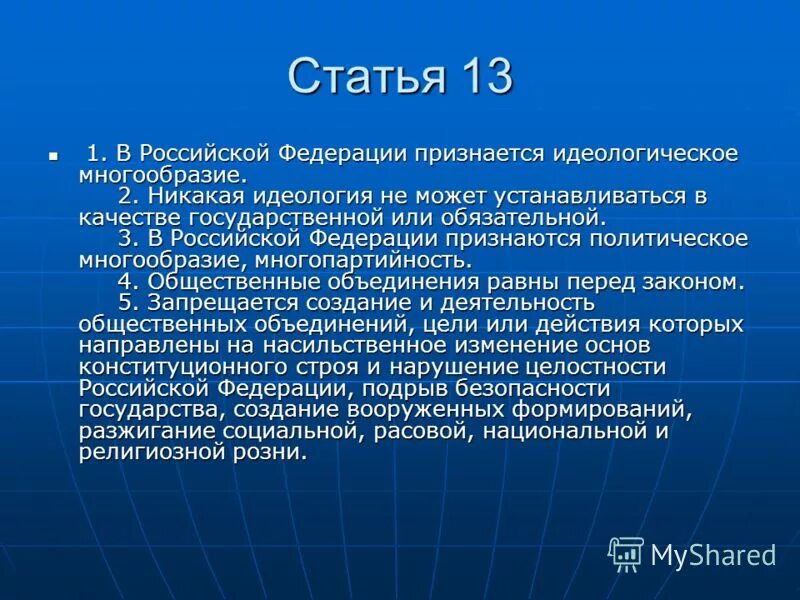 Статья 13

1. В Российской Федерации признается идеологическое многообразие.
2. Никакая идеология не может устанавливаться в качестве государственной или обязательной.
3. В Российской Федерации признаются политическое многообразие, многопартийность.
4. Общественные объединения равны перед законом.
5. Запрещается создание и деятельность общественных объединений, цели или действия которых направлены на насильственное изменение основ конституционного строя и нарушение целостности Российской Федерации, подрыв безопасности государства, создание вооруженных формирований, разжигание социальной, расовой, национальной и религиозной розни.

MyShared